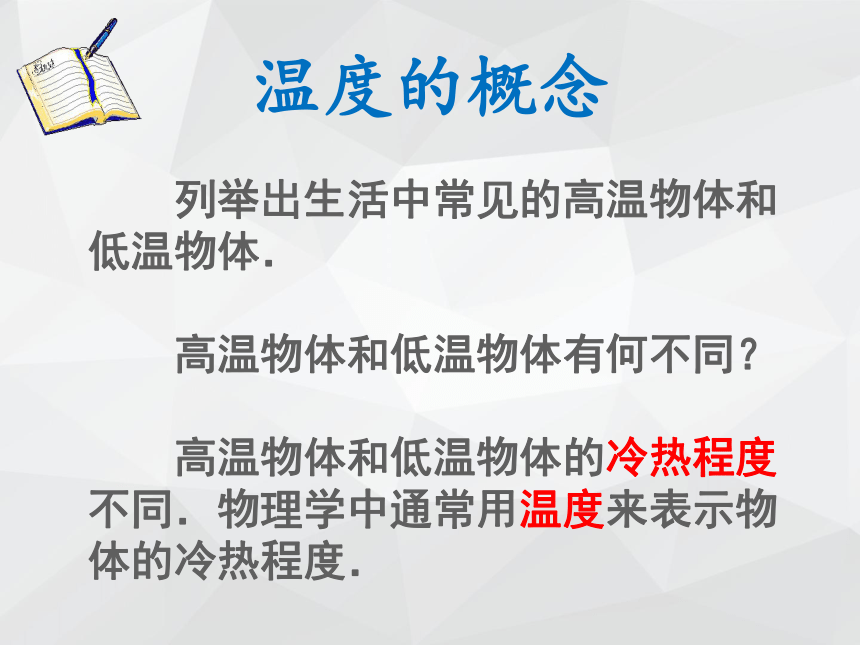 温度的概念

列举出生活中常见的高温物体和低温物体.

高温物体和低温物体有何不同?

高温物体和低温物体的冷热程度不同. 物理学中通常用温度来表示物体的冷热程度.